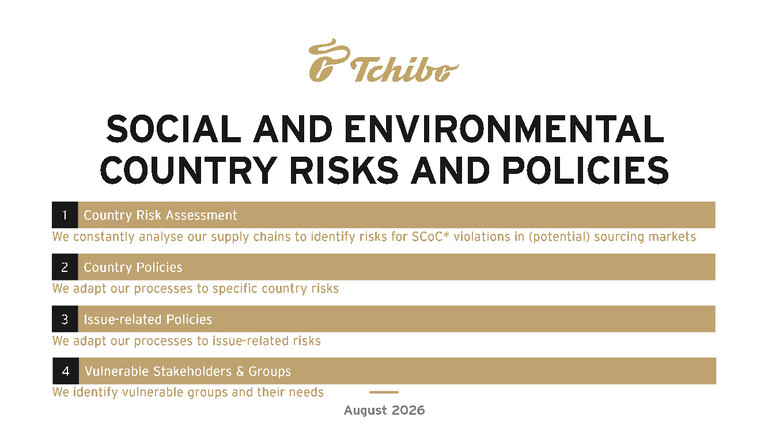 Tchibo

SOCIAL AND ENVIRONMENTAL COUNTRY RISKS AND POLICIES

1 Country Risk Assessment
We constantly analyse our supply chains to identify risks for SCoC* violations in (potential) sourcing markets

2 Country Policies
We adapt our processes to specific country risks

3 Issue-related Policies
We adapt our processes to issue-related risks

4 Vulnerable Stakeholders & Groups
We identify vulnerable groups and their needs

August 2026